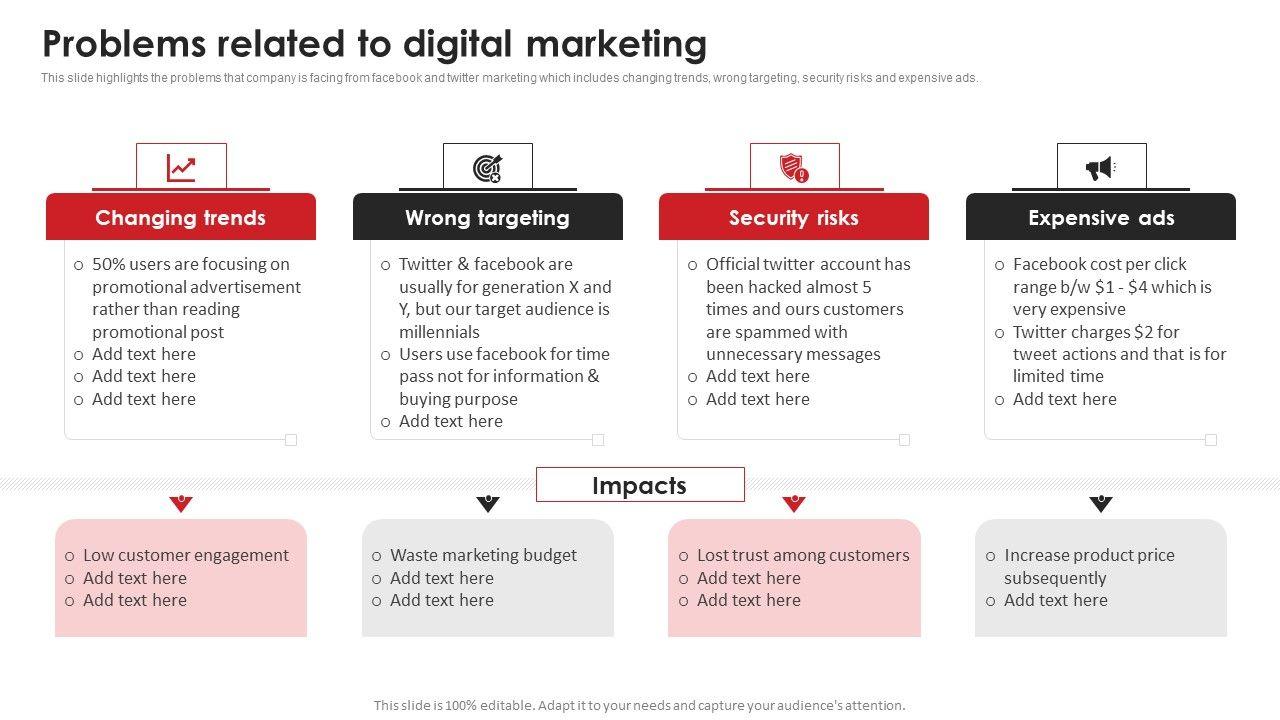 Problems related to digital marketing

This slide highlights the problems that company is facing from facebook and twitter marketing which includes changing trends, wrong targeting, security risks and expensive ads.

Changing trends

o 50% users are focusing on promotional advertisement rather than reading promotional post
o Add text here
o Add text here
o Add text here

Wrong targeting

o Twitter & facebook are usually for generation X and Y, but our target audience is millennials
o Users use facebook for time pass not for information & buying purpose
o Add text here

Security risks

o Official twitter account has been hacked almost 5 times and ours customers are spammed with unnecessary messages
o Add text here
o Add text here

Expensive ads

o Facebook cost per click range b/w \$1 - \$4 which is very expensive
o Twitter charges \$2 for tweet actions and that is for limited time
o Add text here

Impacts

o Low customer engagement
o Add text here
o Add text here

o Waste marketing budget
o Add text here
o Add text here

o Lost trust among customers
o Add text here
o Add text here

o Increase product price subsequently
o Add text here

This slide is 100% editable. Adapt it to your needs and capture your audience's attention.